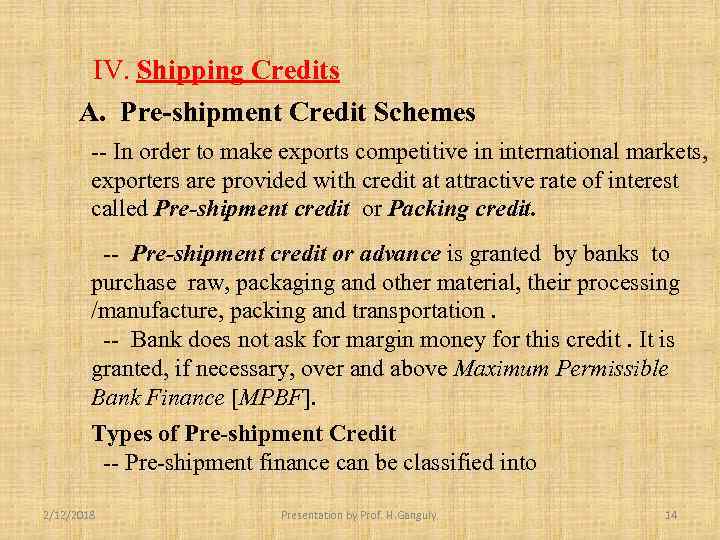 IV. Shipping Credits

A. Pre-shipment Credit Schemes

-- In order to make exports competitive in international markets, exporters are provided with credit at attractive rate of interest called Pre-shipment credit or Packing credit.

-- Pre-shipment credit or advance is granted by banks to purchase raw, packaging and other material, their processing /manufacture, packing and transportation .

-- Bank does not ask for margin money for this credit . It is granted, if necessary, over and above Maximum Permissible Bank Finance [MPBF].

Types of Pre-shipment Credit

-- Pre-shipment finance can be classified into

2/12/2018

Presentation by Prof. H.Ganguly

14